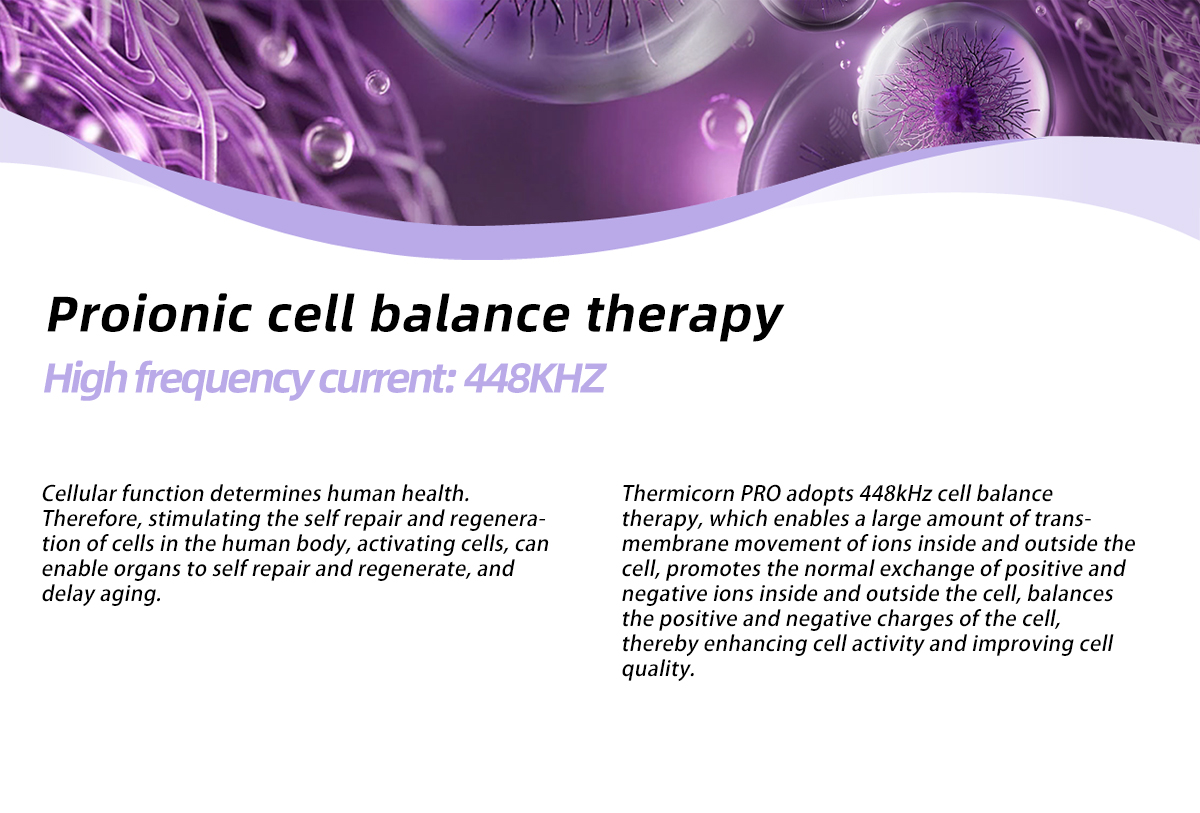 Proionic cell balance therapy

High frequency current: 448KHZ

Cellular function determines human health. Therefore, stimulating the self repair and regeneration of cells in the human body, activating cells, can enable organs to self repair and regenerate, and delay aging.

Thermicorn PRO adopts 448kHz cell balance therapy, which enables a large amount of transmembrane movement of ions inside and outside the cell, promotes the normal exchange of positive and negative ions inside and outside the cell, balances the positive and negative charges of the cell, thereby enhancing cell activity and improving cell quality.